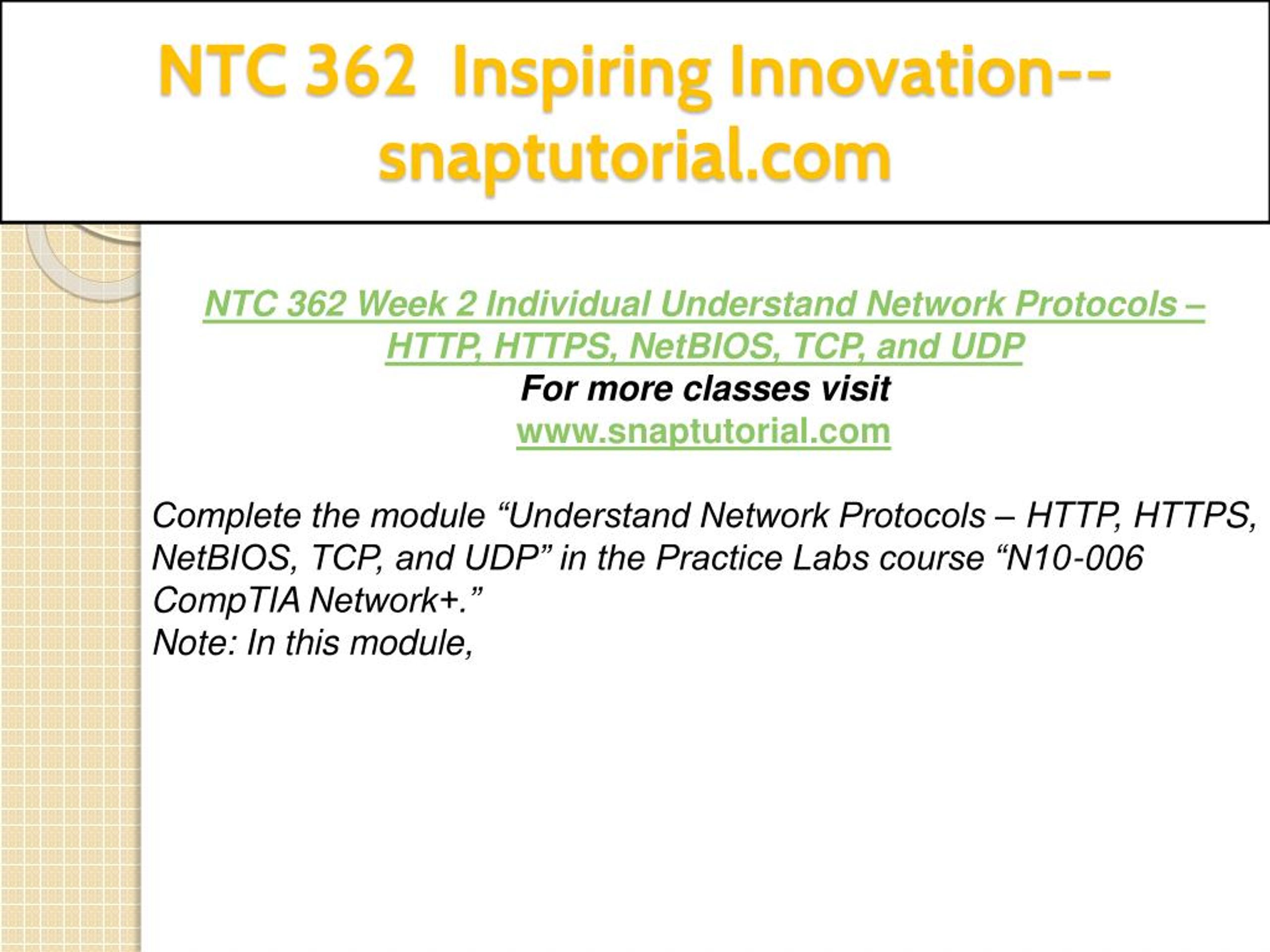 NTC 362 Inspiring Innovation--snaptutorial.com

NTC 362 Week 2 Individual Understand Network Protocols – HTTP, HTTPS, NetBIOS, TCP, and UDP
For more classes visit
www.snaptutorial.com

Complete the module “Understand Network Protocols – HTTP, HTTPS, NetBIOS, TCP, and UDP” in the Practice Labs course “N10-006 CompTIA Network+.”
Note: In this module,